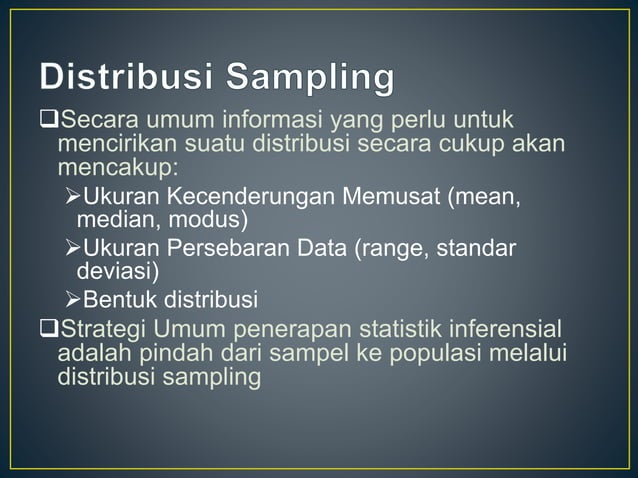 Distribusi Sampling

❑Secara umum informasi yang perlu untuk mencirikan suatu distribusi secara cukup akan mencakup:

➢Ukuran Kecenderungan Memusat (mean, median, modus)

➢Ukuran Persebaran Data (range, standar deviasi)

➢Bentuk distribusi

❑Strategi Umum penerapan statistik inferensial adalah pindah dari sampel ke populasi melalui distribusi sampling